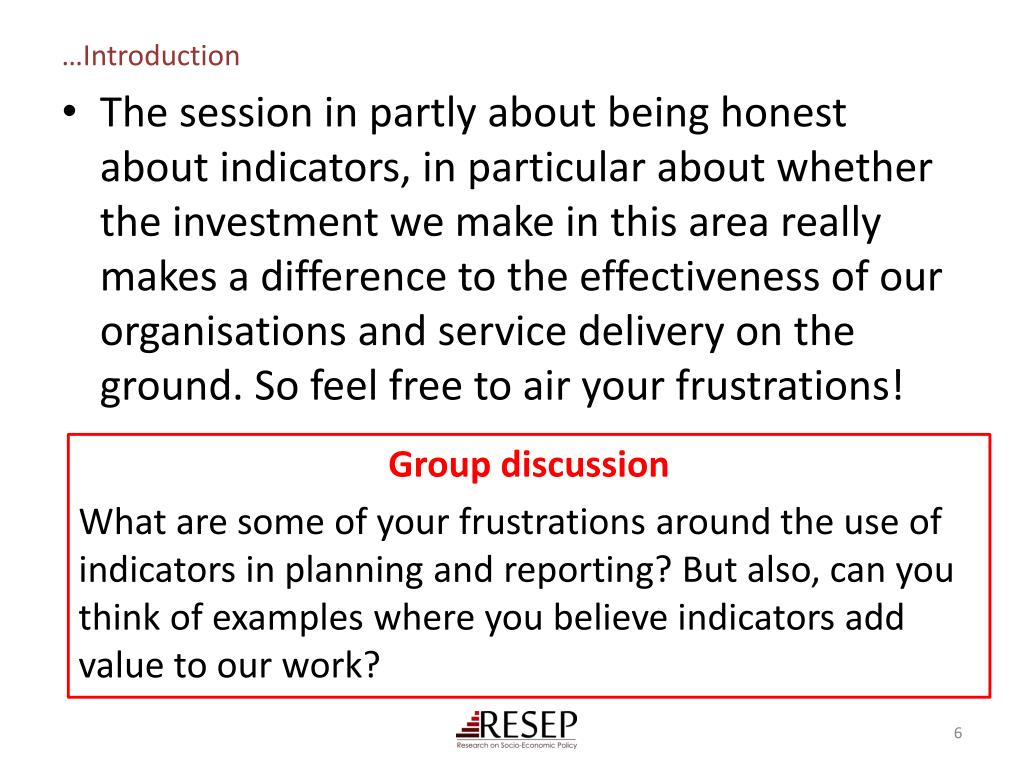 …Introduction

• The session in partly about being honest about indicators, in particular about whether the investment we make in this area really makes a difference to the effectiveness of our organisations and service delivery on the ground. So feel free to air your frustrations!

Group discussion

What are some of your frustrations around the use of indicators in planning and reporting? But also, can you think of examples where you believe indicators add value to our work?

RESEP
Research on Socio-Economic Policy

6